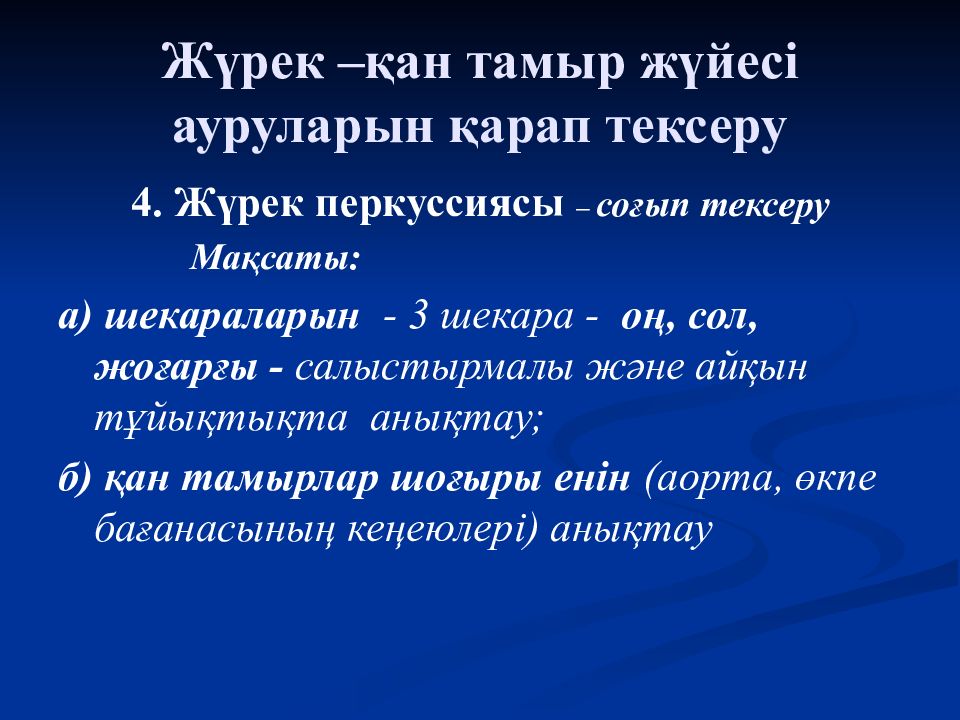 Жүрек –қан тамыр жүйесі ауруларын қарап тексеру

4. Жүрек перкуссиясы – соғып тексеру

Мақсаты:

а) шекараларын - 3 шекара - оң, сол, жоғарғы - салыстырмалы және айқын тұйықтықта анықтау;

б) қан тамырлар шоғыры енін (аорта, өкпе бағанасының кеңеюлері) анықтау